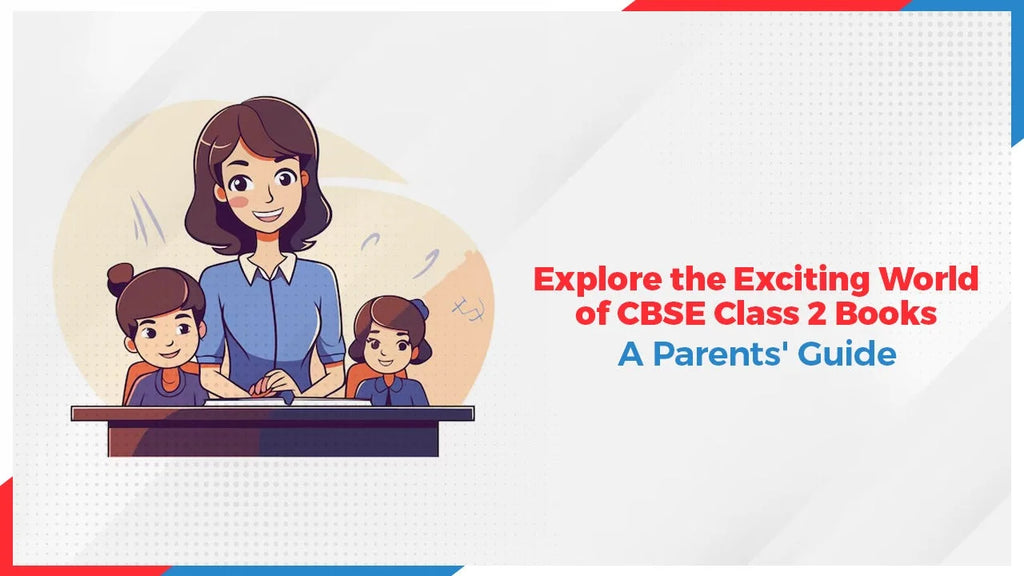 Explore the Exciting World of CBSE Class 2 Books
A Parents' Guide